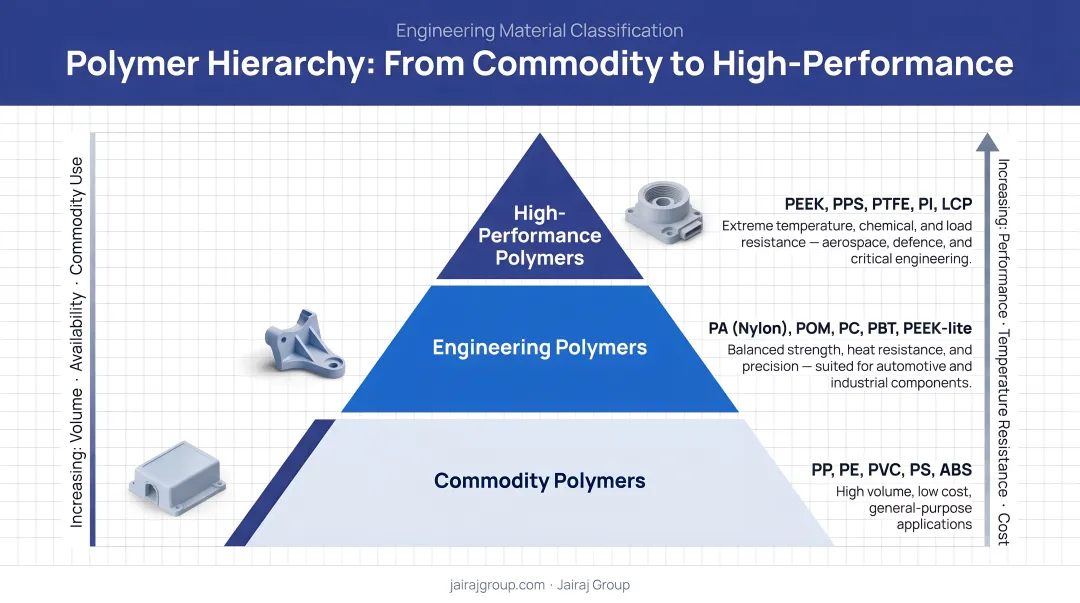 Engineering Material Classification

Polymer Hierarchy: From Commodity to High-Performance

Increasing: Volume · Availability · Commodity Use

High-Performance Polymers

PEEK, PPS, PTFE, PI, LCP

Extreme temperature, chemical, and load resistance — aerospace, defence, and critical engineering.

Engineering Polymers

PA (Nylon), POM, PC, PBT, PEEK-lite

Balanced strength, heat resistance, and precision — suited for automotive and industrial components.

Commodity Polymers

PP, PE, PVC, PS, ABS

High volume, low cost, general-purpose applications

Increasing: Performance · Temperature Resistance · Cost

jairajgroup.com · Jairaj Group